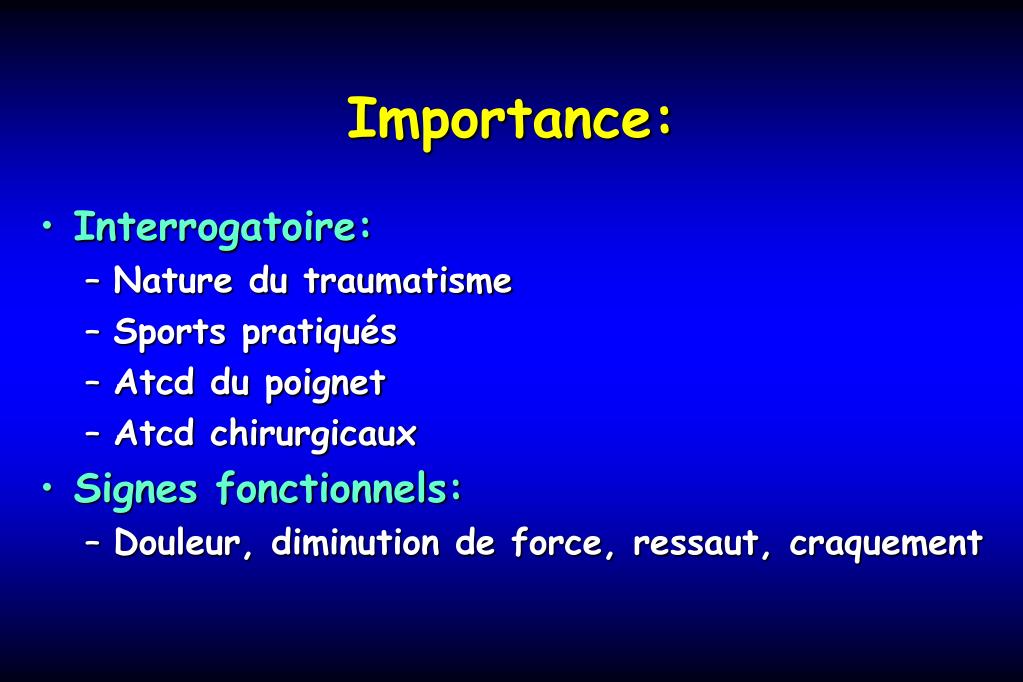 Importance:

• Interrogatoire:
– Nature du traumatisme
– Sports pratiqués
– Atcd du poignet
– Atcd chirurgicaux

• Signes fonctionnels:
– Douleur, diminution de force, ressaut, craquement